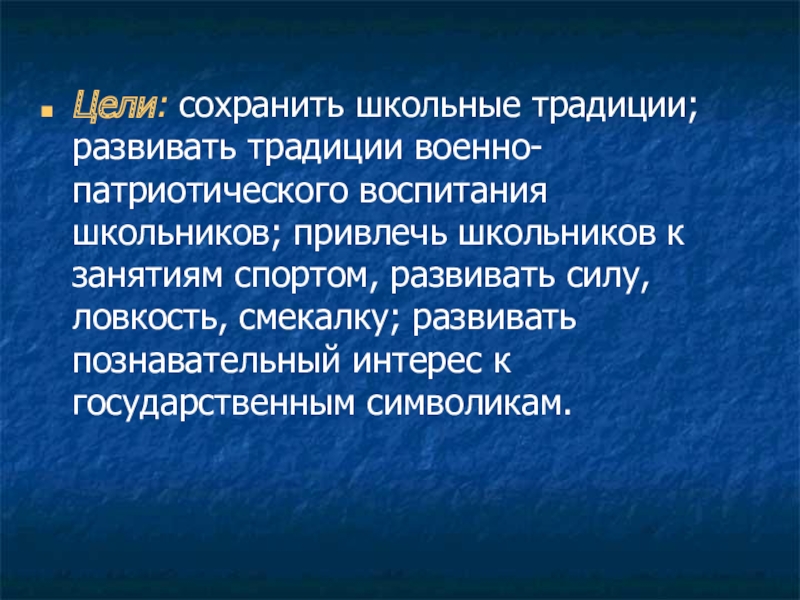 Цели: сохранить школьные традиции; развивать традиции военно-патриотического воспитания школьников; привлечь школьников к занятиям спортом, развивать силу, ловкость, смекалку; развивать познавательный интерес к государственным символикам.